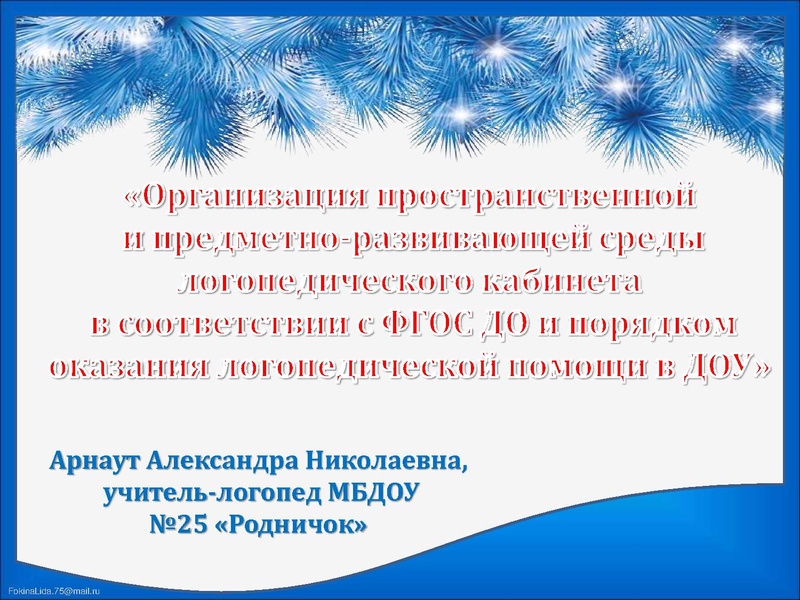 «Организация пространственной и предметно-развивающей среды логопедического кабинета в соответствии с ФГОС ДО и порядком оказания логопедической помощи в ДОУ»

Арнаут Александра Николаевна, учитель-логопед МБДОУ №25 «Родничок»

FokinaLida.75@mail.ru